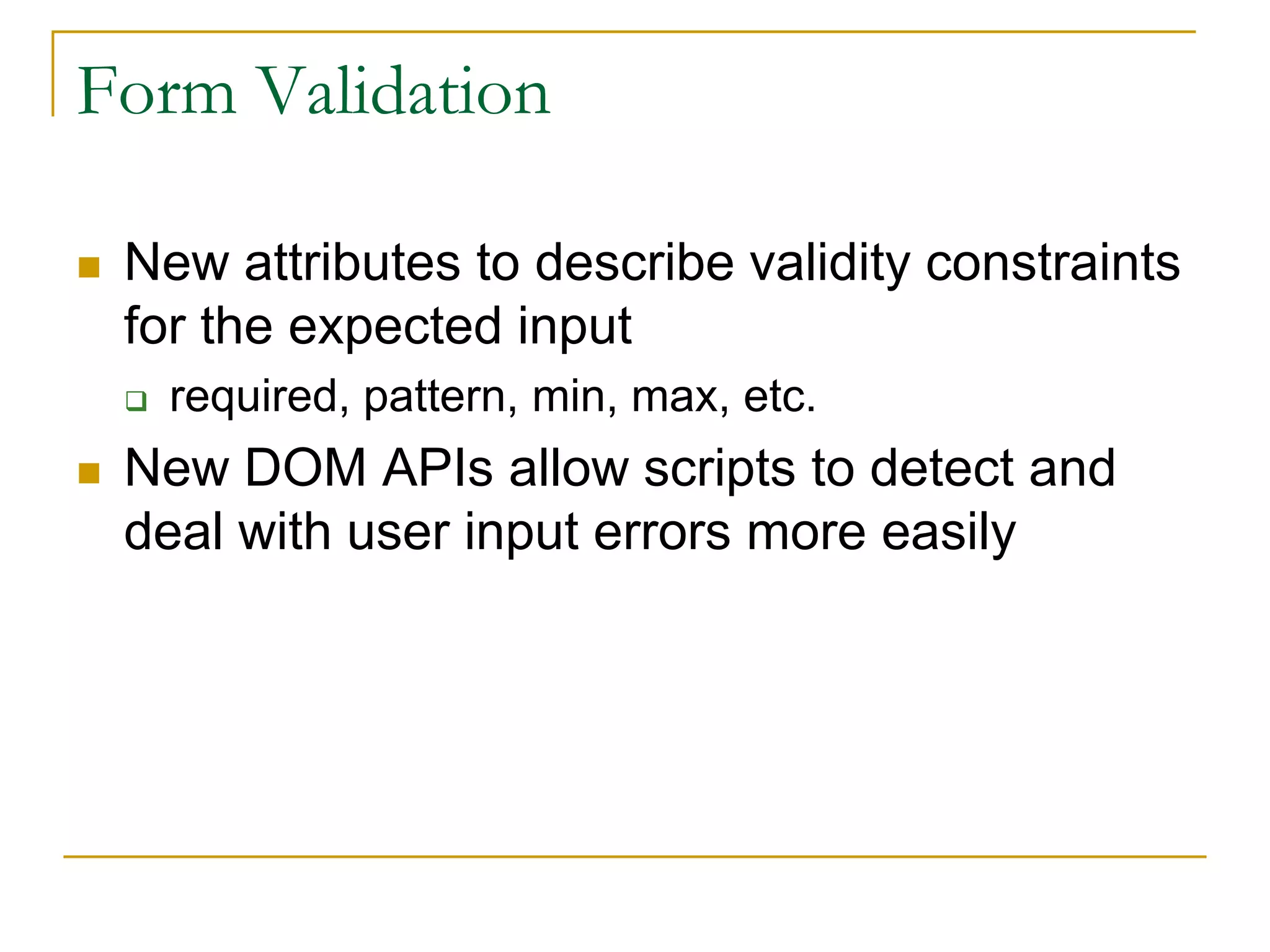 Form Validation

- New attributes to describe validity constraints for the expected input
  - required, pattern, min, max, etc.
- New DOM APIs allow scripts to detect and deal with user input errors more easily